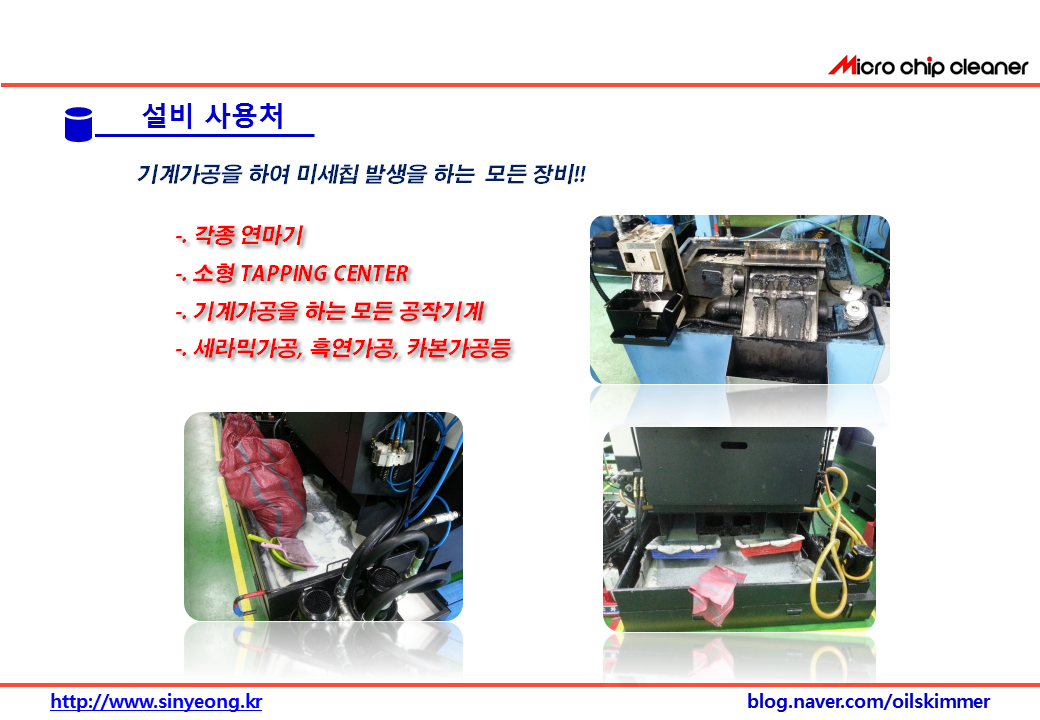 Micro chip cleaner

설비 사용처

기계가공을 하여 미세칩 발생을 하는 모든 장비!!

-. 각종 연마기
-. 소형 TAPPING CENTER
-. 기계가공을 하는 모든 공작기계
-. 세라믹가공, 흑연가공, 카본가공등

http://www.sinyeong.kr
blog.naver.com/oilskimmer